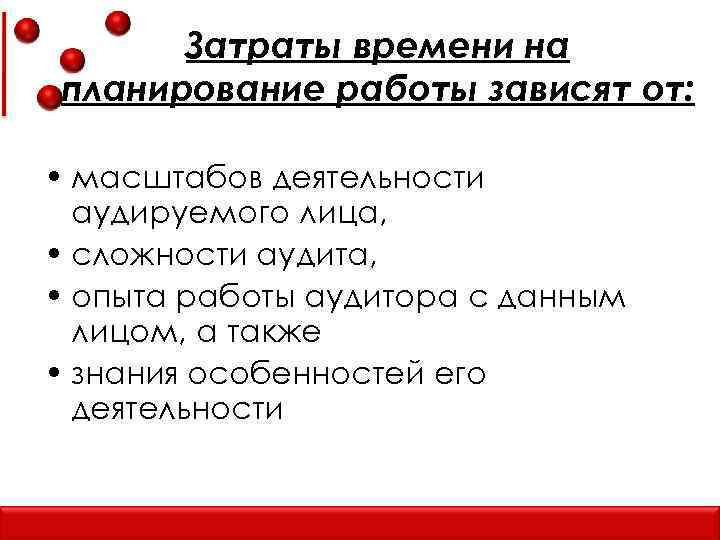 Затраты времени на планирование работы зависят от:

• масштабов деятельности аудируемого лица,
• сложности аудита,
• опыта работы аудитора с данным лицом, а также
• знания особенностей его деятельности